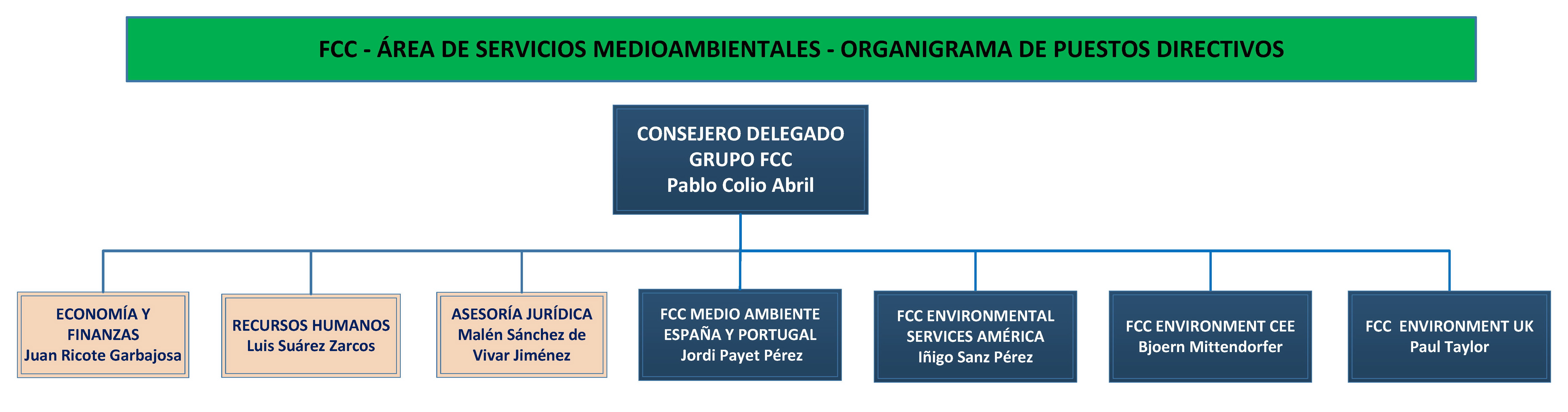 FCC - ÁREA DE SERVICIOS MEDIOAMBIENTALES - ORGANIGRAMA DE PUESTOS DIRECTIVOS

CONSEJERO DELEGADO
GRUPO FCC
Pablo Colio Abril

ECONOMÍA Y FINANZAS
Juan Ricote Garbajosa

RECURSOS HUMANOS
Luis Suárez Zarcos

ASESORÍA JURÍDICA
Malén Sánchez de Vivar Jiménez

FCC MEDIO AMBIENTE ESPAÑA Y PORTUGAL
Jordi Payet Pérez

FCC ENVIRONMENTAL SERVICES AMÉRICA
Iñigo Sanz Pérez

FCC ENVIRONMENT CEE
Bjoern Mittendorfer

FCC ENVIRONMENT UK
Paul Taylor